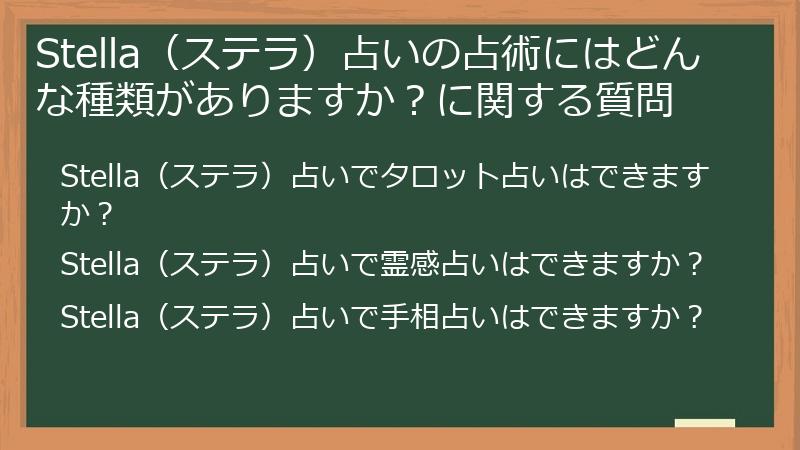 Stella（ステラ）占いの占術にはどんな種類がありますか？に関する質問

Stella（ステラ）占いでタロット占いはできますか？

Stella（ステラ）占いで霊感占いはできますか？

Stella（ステラ）占いで手相占いはできますか？